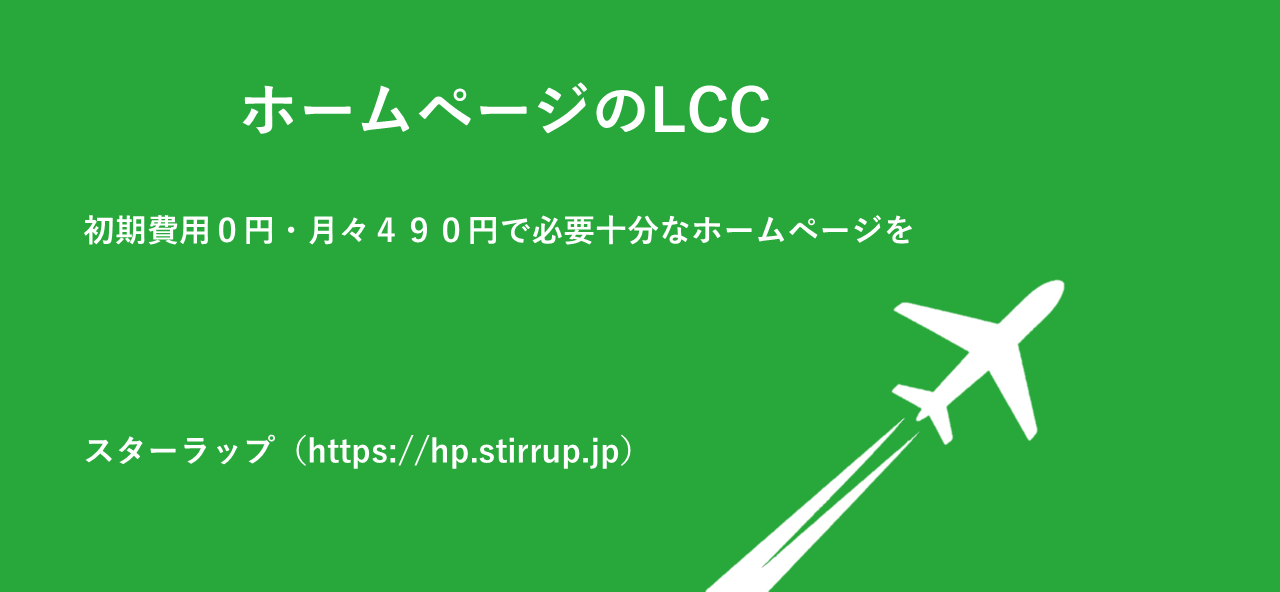 ホームページのLCC

初期費用０円・月々４９０円で必要十分なホームページを

スターラップ（https://hp.stirrup.jp）